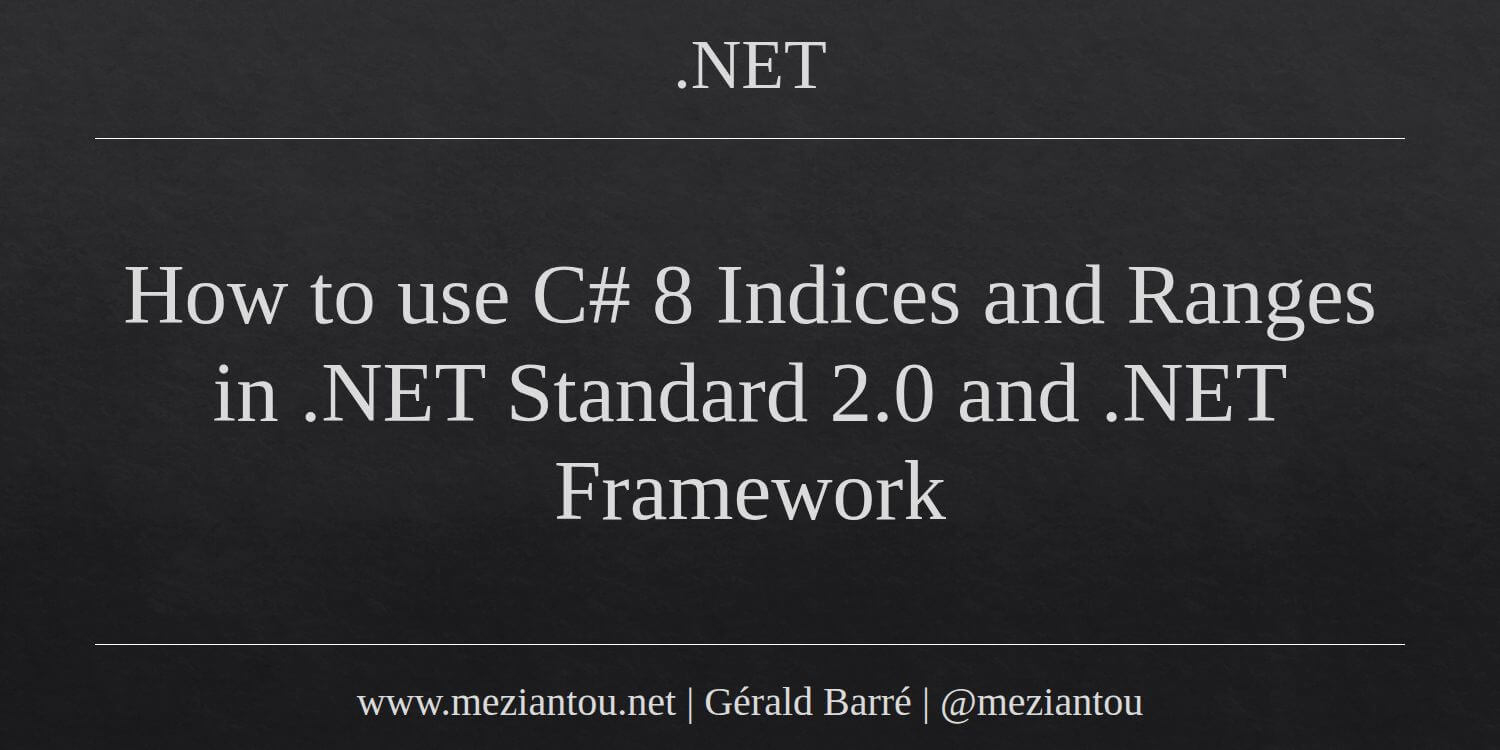 .NET

How to use C# 8 Indices and Ranges in .NET Standard 2.0 and .NET Framework

www.meziantou.net | Gérald Barré | @meziantou